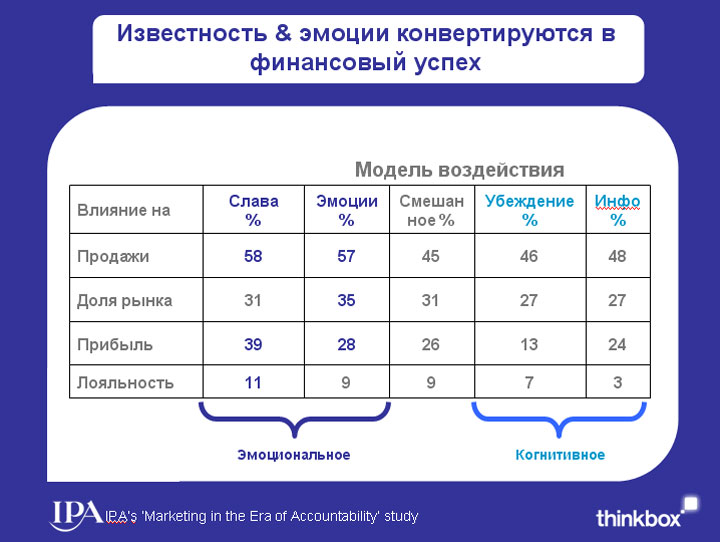 Известность & эмоции конвертируются в финансовый успех

Модель воздействия

| Влияние на | Слава % | Эмоции % | Смешанное % | Убеждение % | Инфо % |
|---|---|---|---|---|---|
| Продажи | 58 | 57 | 45 | 46 | 48 |
| Доля рынка | 31 | 35 | 31 | 27 | 27 |
| Прибыль | 39 | 28 | 26 | 13 | 24 |
| Лояльность | 11 | 9 | 9 | 7 | 3 |

Эмоциональное

Когнитивное

IPA IPA's 'Marketing in the Era of Accountability' study

thinkbox